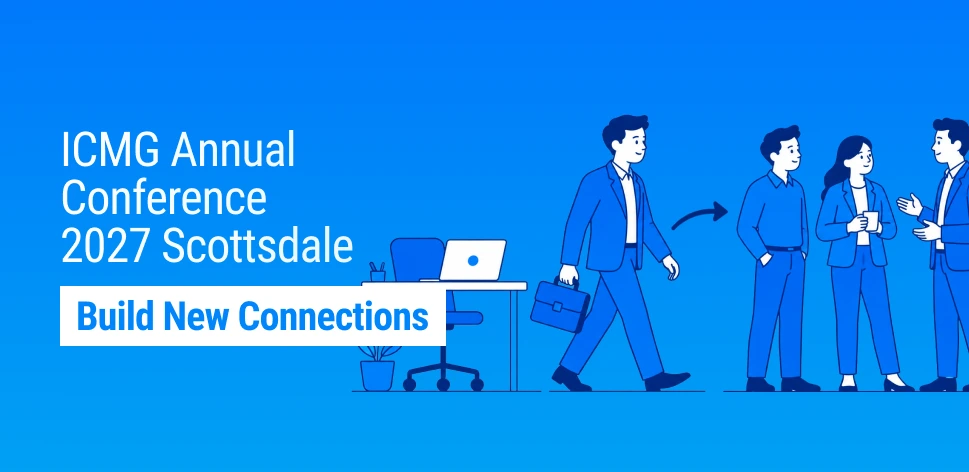 ICMG Annual Conference 2027 Scottsdale

Build New Connections